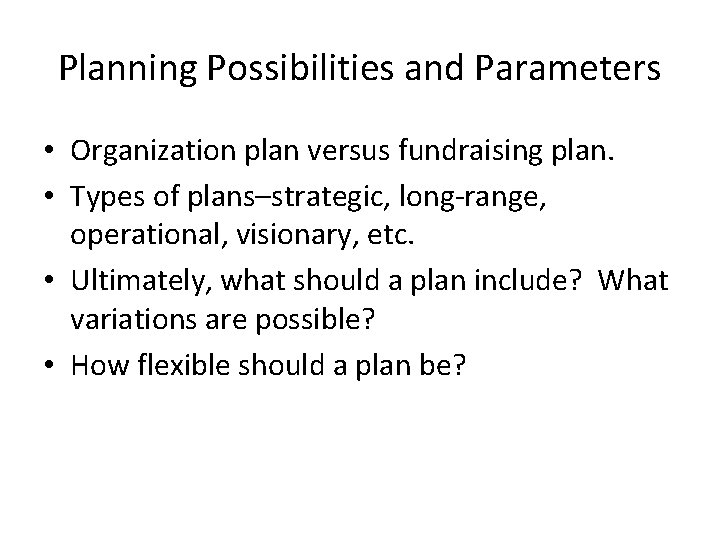 Planning Possibilities and Parameters

• Organization plan versus fundraising plan.
• Types of plans–strategic, long-range, operational, visionary, etc.
• Ultimately, what should a plan include? What variations are possible?
• How flexible should a plan be?